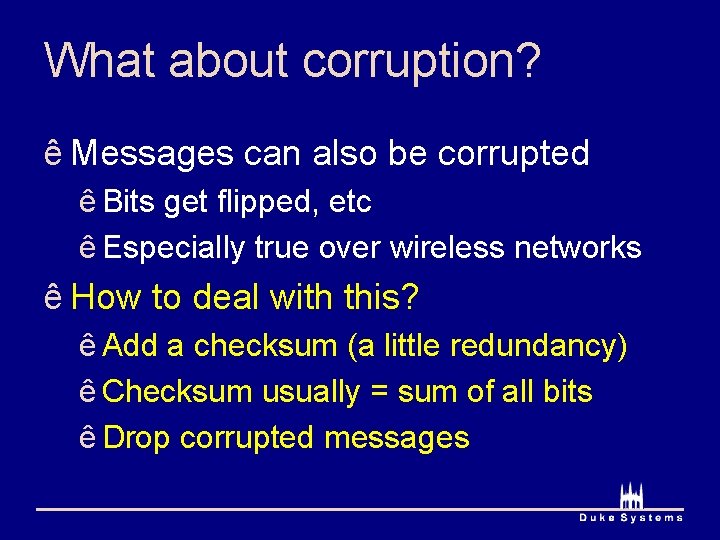 What about corruption?

ê Messages can also be corrupted

ê Bits get flipped, etc

ê Especially true over wireless networks

ê How to deal with this?

ê Add a checksum (a little redundancy)

ê Checksum usually = sum of all bits

ê Drop corrupted messages

Duke Systems